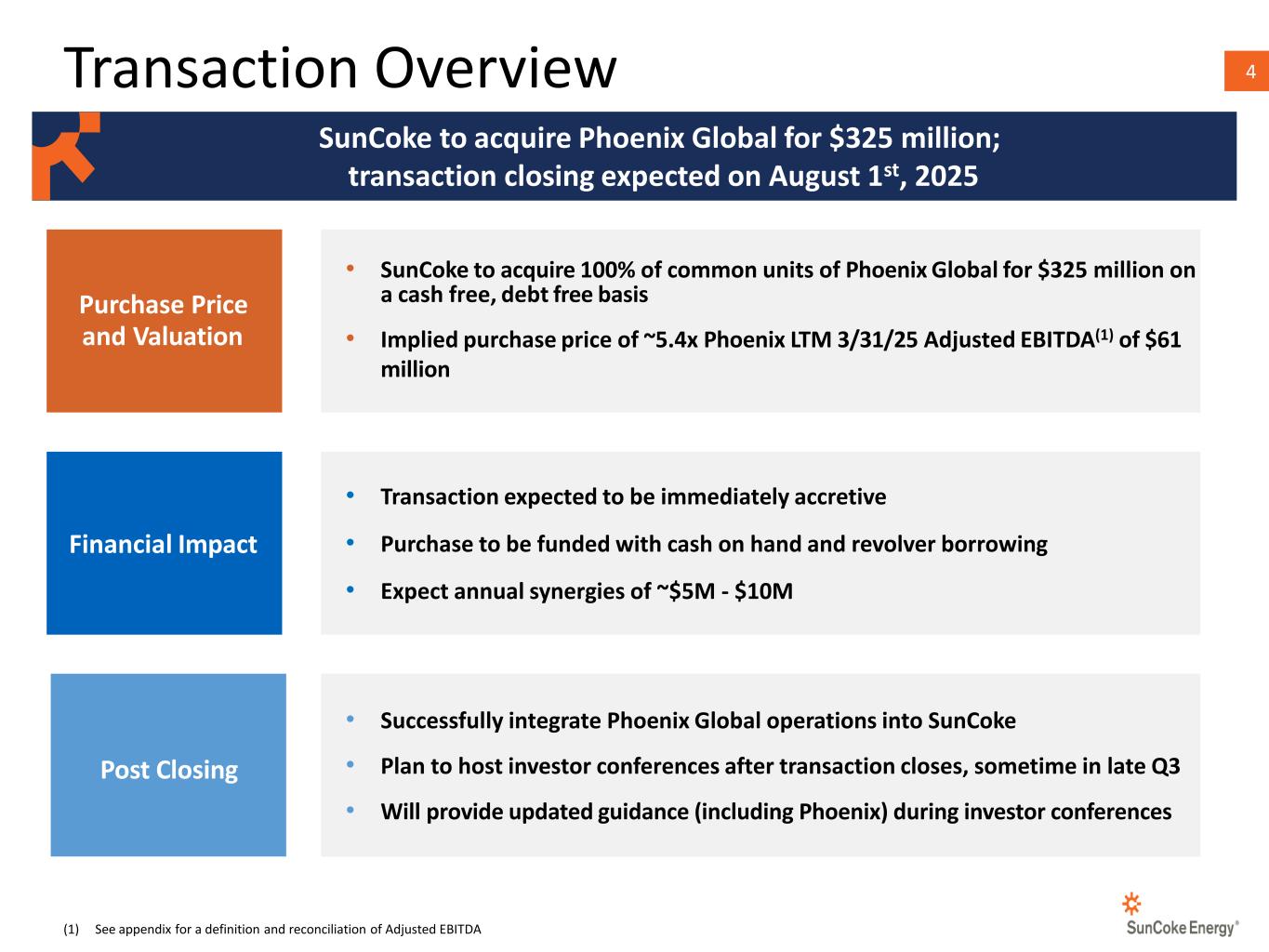 Transaction Overview

4

SunCoke to acquire Phoenix Global for \$325 million; transaction closing expected on August 1$^{st}$, 2025

Purchase Price and Valuation

• SunCoke to acquire 100% of common units of Phoenix Global for \$325 million on a cash free, debt free basis

• Implied purchase price of ~5.4x Phoenix LTM 3/31/25 Adjusted EBITDA$^{(1)}$ of \$61 million

Financial Impact

• Transaction expected to be immediately accretive

• Purchase to be funded with cash on hand and revolver borrowing

• Expect annual synergies of ~\$5M - \$10M

Post Closing

• Successfully integrate Phoenix Global operations into SunCoke

• Plan to host investor conferences after transaction closes, sometime in late Q3

• Will provide updated guidance (including Phoenix) during investor conferences

(1) See appendix for a definition and reconciliation of Adjusted EBITDA

SunCoke Energy®